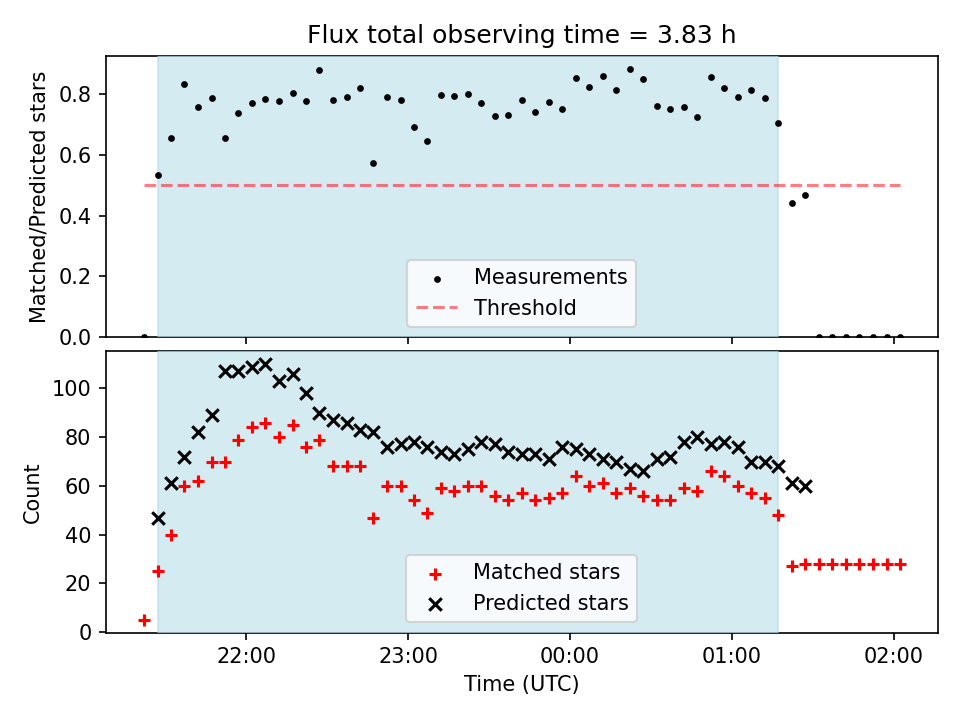 Flux total observing time = 3.83 h

Matched/Predicted stars

0.8
0.6
0.4
0.2
0.0

Measurements
Threshold

Count

100
80
60
40
20
0

Matched stars
Predicted stars

22:00
23:00
00:00
01:00
02:00

Time (UTC)